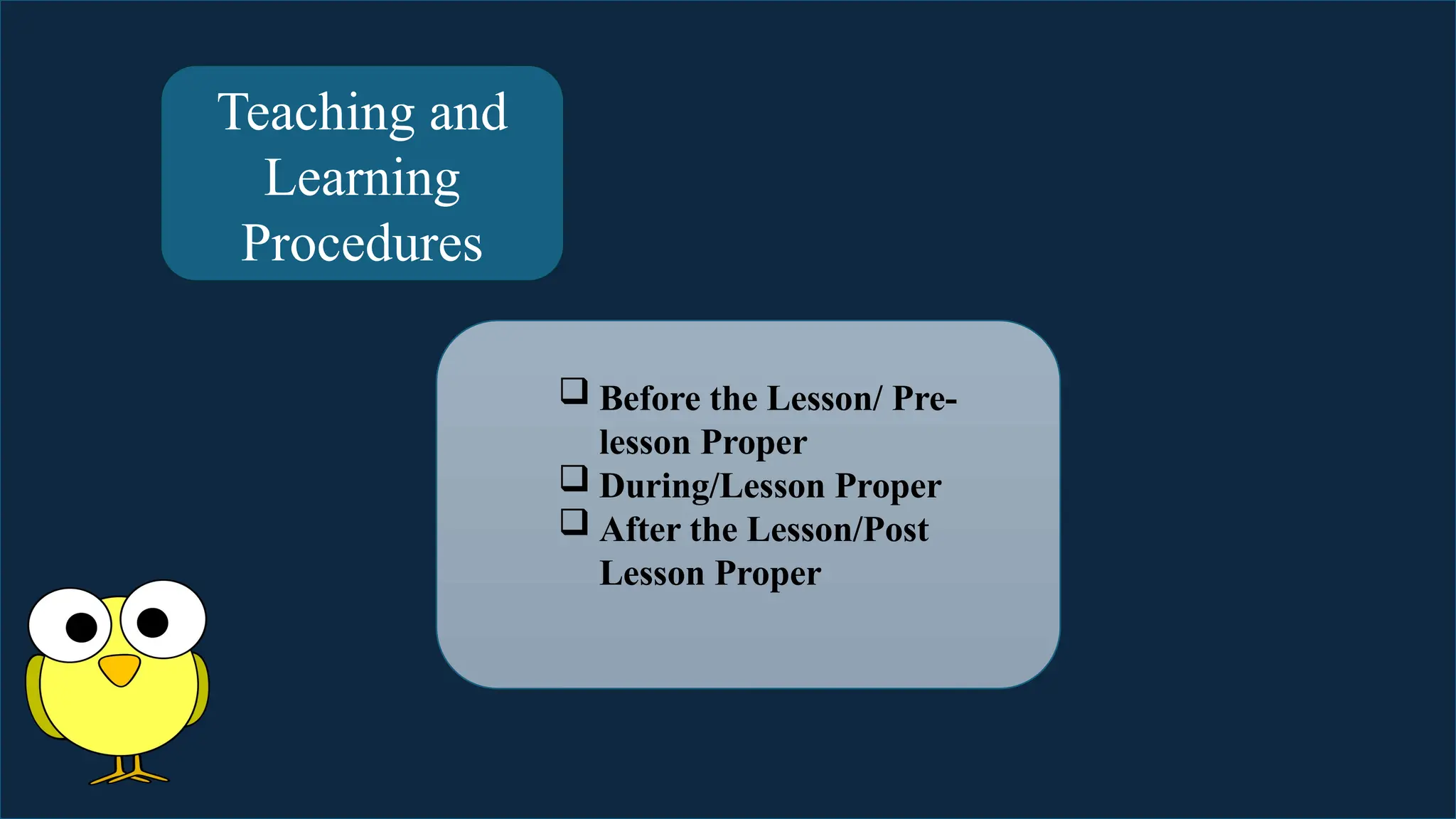 Teaching and Learning Procedures

❑ Before the Lesson/ Pre-lesson Proper
❑ During/Lesson Proper
❑ After the Lesson/Post Lesson Proper